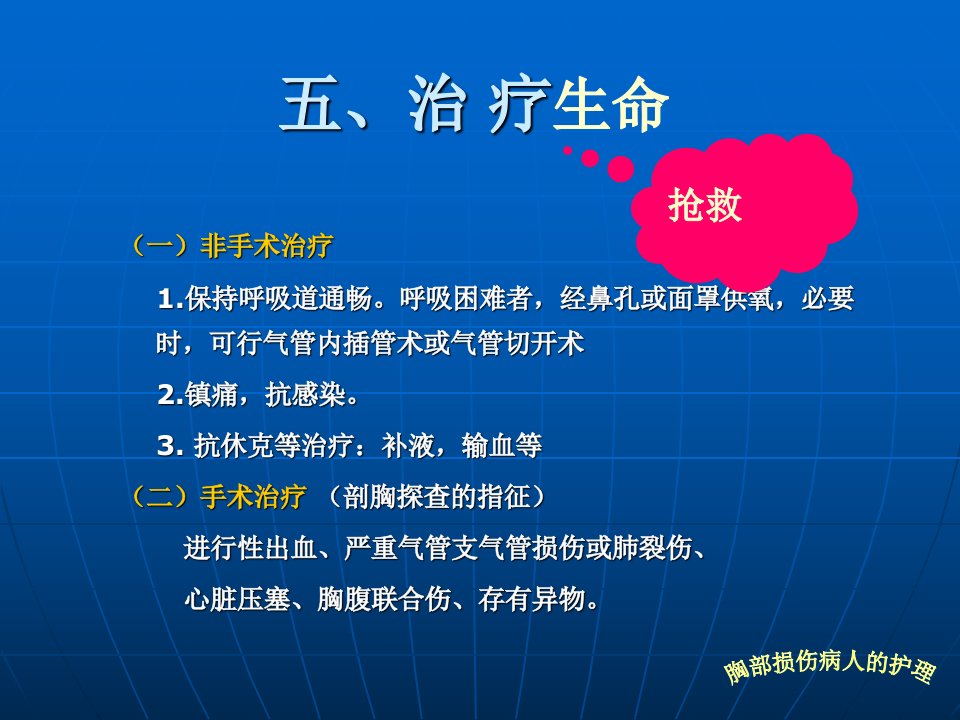 五、治 疗生命

抢救

（一）非手术治疗

1.保持呼吸道通畅。呼吸困难者，经鼻孔或面罩供氧，必要时，可行气管内插管术或气管切开术

2.镇痛，抗感染。

3. 抗休克等治疗：补液，输血等

（二）手术治疗 （剖胸探查的指征）

进行性出血、严重气管支气管损伤或肺裂伤、

心脏压塞、胸腹联合伤、存有异物。

胸部损伤病人的护理